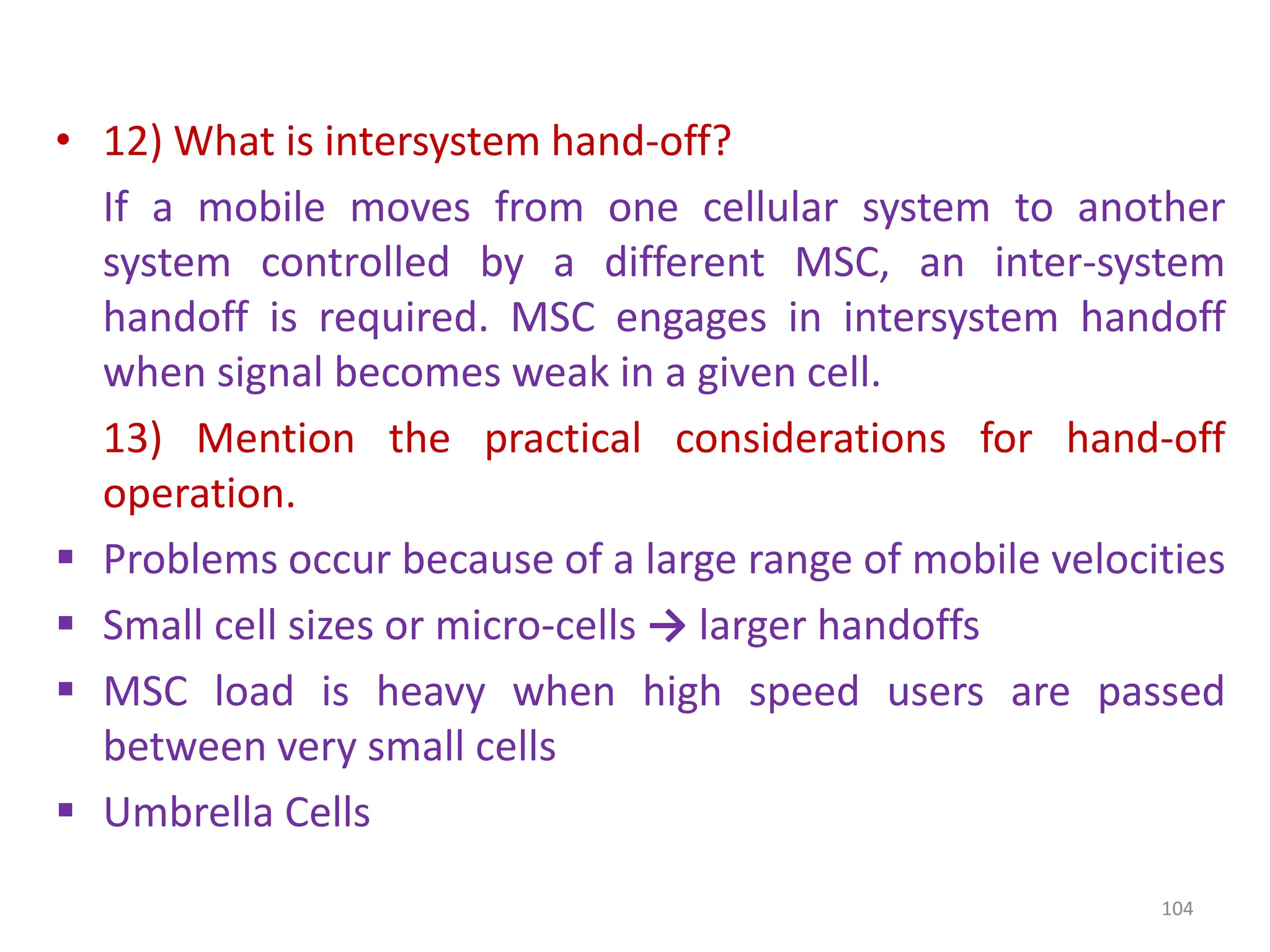 • 12) What is intersystem hand-off?

If a mobile moves from one cellular system to another system controlled by a different MSC, an inter-system handoff is required. MSC engages in intersystem handoff when signal becomes weak in a given cell.

13) Mention the practical considerations for hand-off operation.

▪ Problems occur because of a large range of mobile velocities
▪ Small cell sizes or micro-cells → larger handoffs
▪ MSC load is heavy when high speed users are passed between very small cells
▪ Umbrella Cells

104